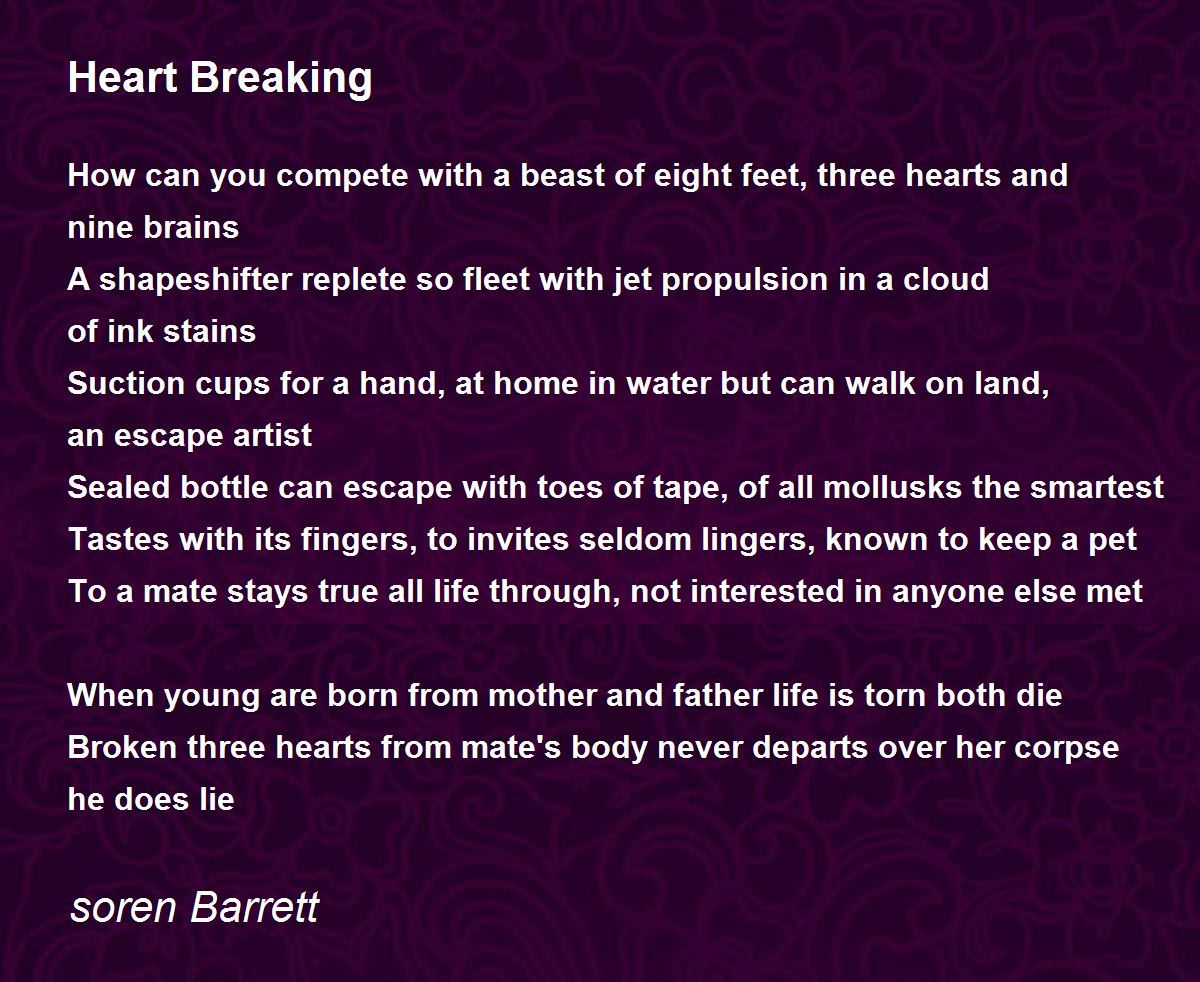 Heart Breaking

How can you compete with a beast of eight feet, three hearts and nine brains
A shapeshifter replete so fleet with jet propulsion in a cloud of ink stains
Suction cups for a hand, at home in water but can walk on land, an escape artist
Sealed bottle can escape with toes of tape, of all mollusks the smartest
Tastes with its fingers, to invites seldom lingers, known to keep a pet
To a mate stays true all life through, not interested in anyone else met

When young are born from mother and father life is torn both die
Broken three hearts from mate's body never departs over her corpse he does lie

soren Barrett